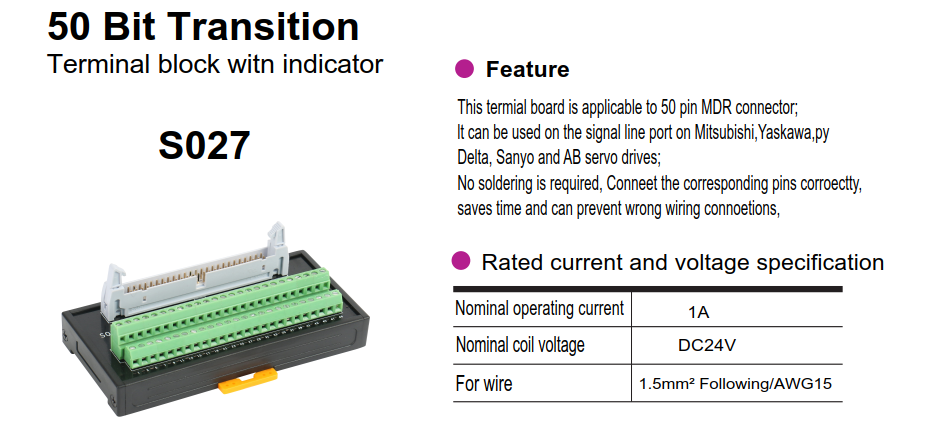 50 Bit Transition
Terminal block witn indicator

S027

Feature

This termial board is applicable to 50 pin MDR connector;
It can be used on the signal line port on Mitsubishi,Yaskawa,py Delta, Sanyo and AB servo drives;
No soldering is required, Conneet the corresponding pins corroectty, saves time and can prevent wrong wiring connoetions,

Rated current and voltage specification

| Nominal operating current | 1A |
|---|---|
| Nominal coil voltage | DC24V |
| For wire | 1.5mm² Following/AWG15 |